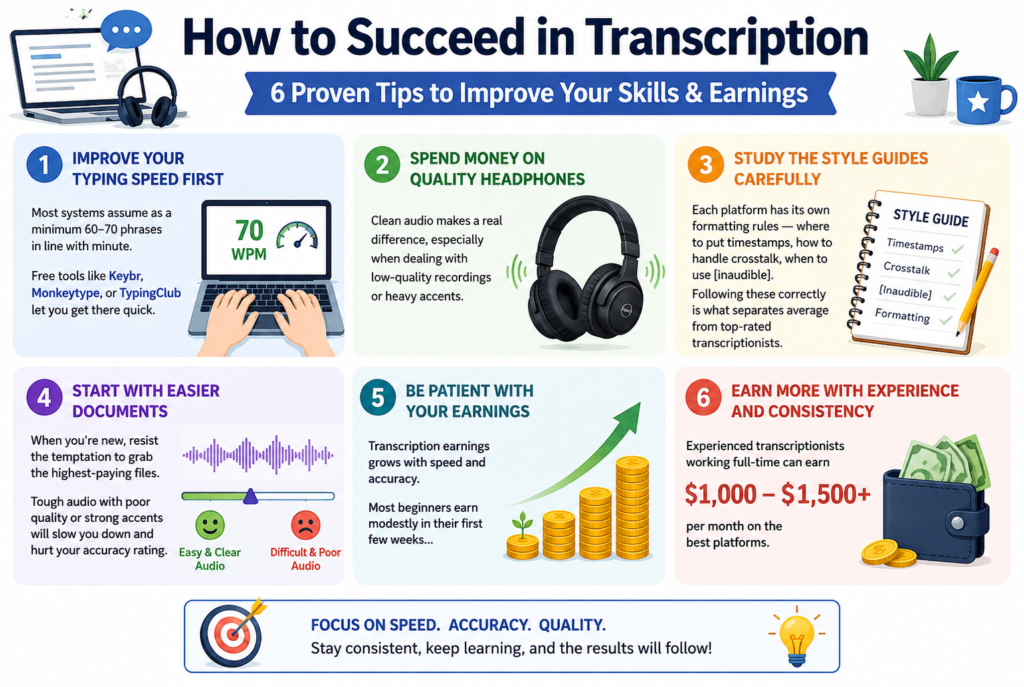 How to Succeed in Transcription

6 Proven Tips to Improve Your Skills & Earnings

1 IMPROVE YOUR TYPING SPEED FIRST

Most systems assume as a minimum 60–70 phrases in line with minute.

Free tools like Keybr, Monkeytype, or TypingClub let you get there quick.

70 WPM

2 SPEND MONEY ON QUALITY HEADPHONES

Clean audio makes a real difference, especially when dealing with low-quality recordings or heavy accents.

3 STUDY THE STYLE GUIDES CAREFULLY

Each platform has its own formatting rules — where to put timestamps, how to handle crosstalk, when to use [inaudible]. Following these correctly is what separates average from top-rated transcriptionists.

STYLE GUIDE
Timestamps
Crosstalk
[Inaudible]
Formatting

4 START WITH EASIER DOCUMENTS

When you're new, resist the temptation to grab the highest-paying files.

Tough audio with poor quality or strong accents will slow you down and hurt your accuracy rating.

Easy & Clear Audio

Difficult & Poor Audio

5 BE PATIENT WITH YOUR EARNINGS

Transcription earnings grows with speed and accuracy.

Most beginners earn modestly in their first few weeks...

6 EARN MORE WITH EXPERIENCE AND CONSISTENCY

Experienced transcriptionists working full-time can earn

$1,000 – $1,500+

per month on the best platforms.

FOCUS ON SPEED. ACCURACY. QUALITY.
Stay consistent, keep learning, and the results will follow!